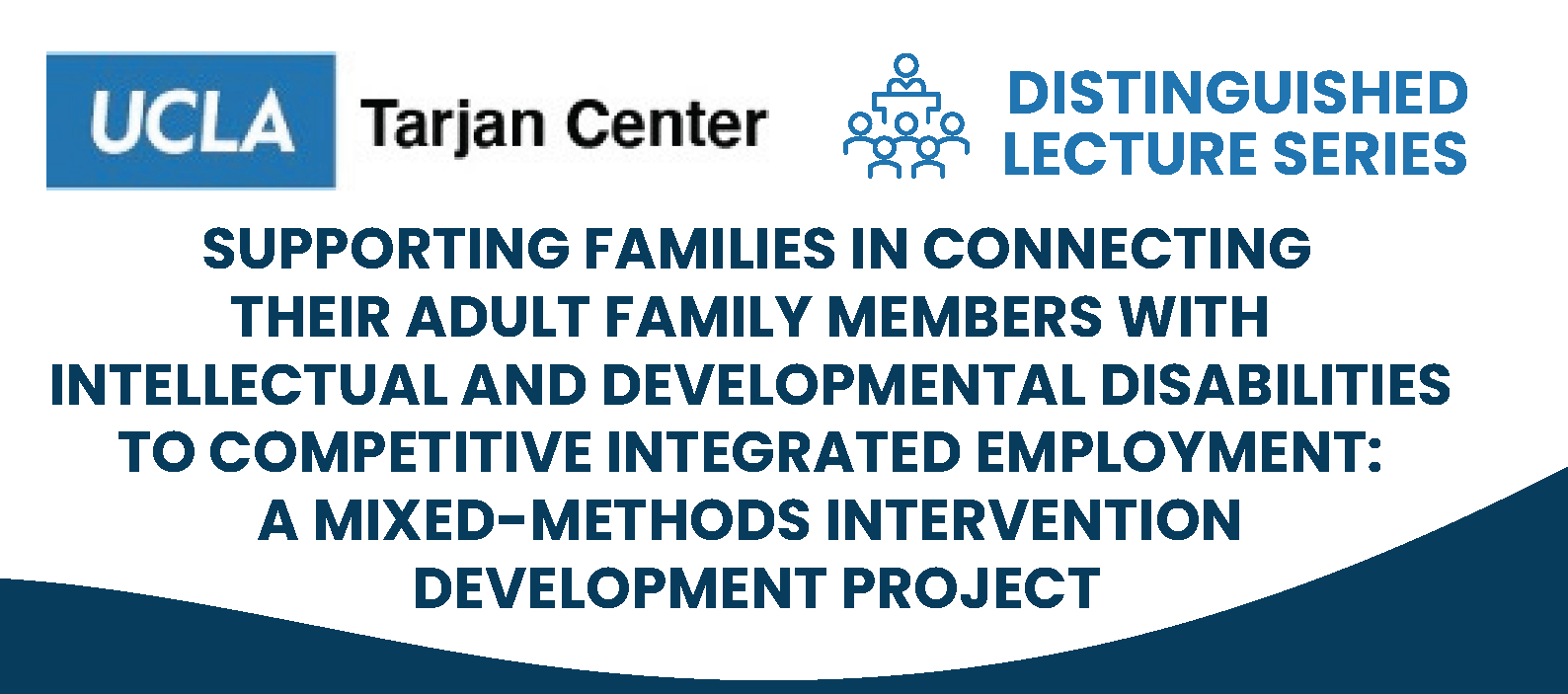 UCLA Tarjan Center

DISTINGUISHED LECTURE SERIES

SUPPORTING FAMILIES IN CONNECTING THEIR ADULT FAMILY MEMBERS WITH INTELLECTUAL AND DEVELOPMENTAL DISABILITIES TO COMPETITIVE INTEGRATED EMPLOYMENT: A MIXED-METHODS INTERVENTION DEVELOPMENT PROJECT